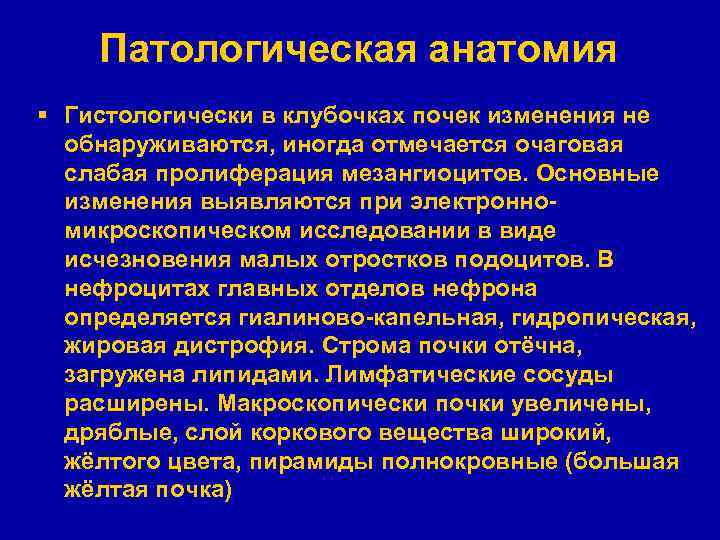 Патологическая анатомия

▪ Гистологически в клубочках почек изменения не обнаруживаются, иногда отмечается очаговая слабая пролиферация мезангиоцитов. Основные изменения выявляются при электронно-микроскопическом исследовании в виде исчезновения малых отростков подоцитов. В нефроцитах главных отделов нефрона определяется гиалиново-капельная, гидропическая, жировая дистрофия. Строма почки отёчна, загружена липидами. Лимфатические сосуды расширены. Макроскопически почки увеличены, дряблые, слой коркового вещества широкий, жёлтого цвета, пирамиды полнокровные (большая жёлтая почка)